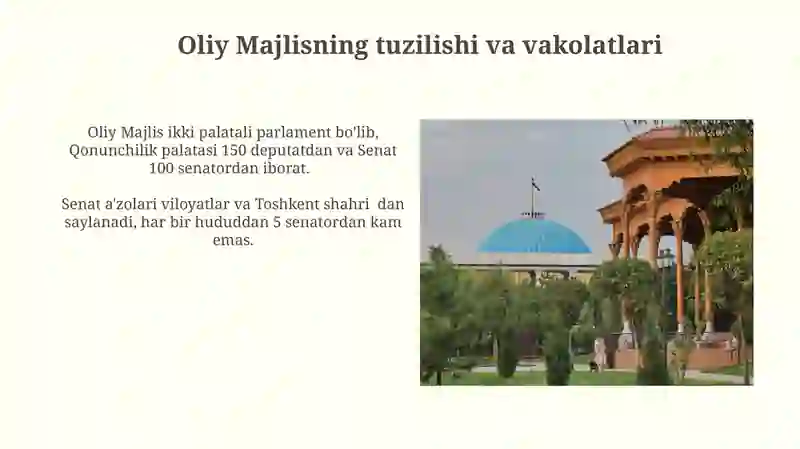 Oliy Majlisning tuzilishi va vakolatlari

Oliy Majlis ikki palatali parlament bo'lib, Qonunchilik palatasi 150 deputatdan va Senat 100 senatordan iborat.

Senat a'zolari viloyatlar va Toshkent shahri dan saylanadi, har bir hududdan 5 senatordan kam emas.